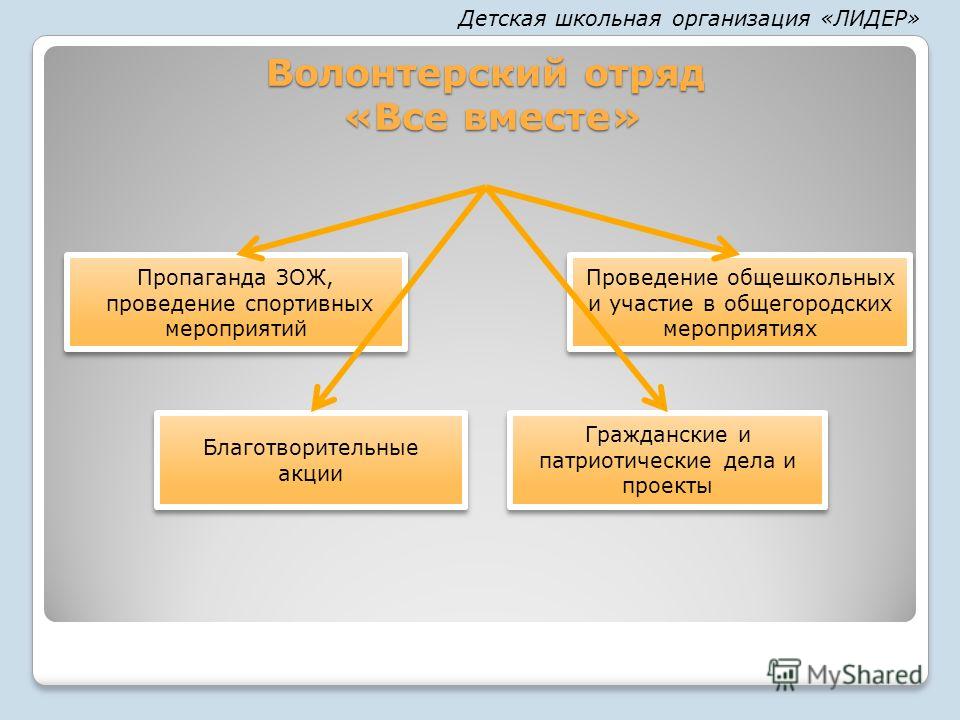 Детская школьная организация «ЛИДЕР»

Волонтерский отряд «Все вместе»

Пропаганда ЗОЖ, проведение спортивных мероприятий

Проведение общешкольных и участие в общегородских мероприятиях

Благотворительные акции

Гражданские и патриотические дела и проекты

MyShared